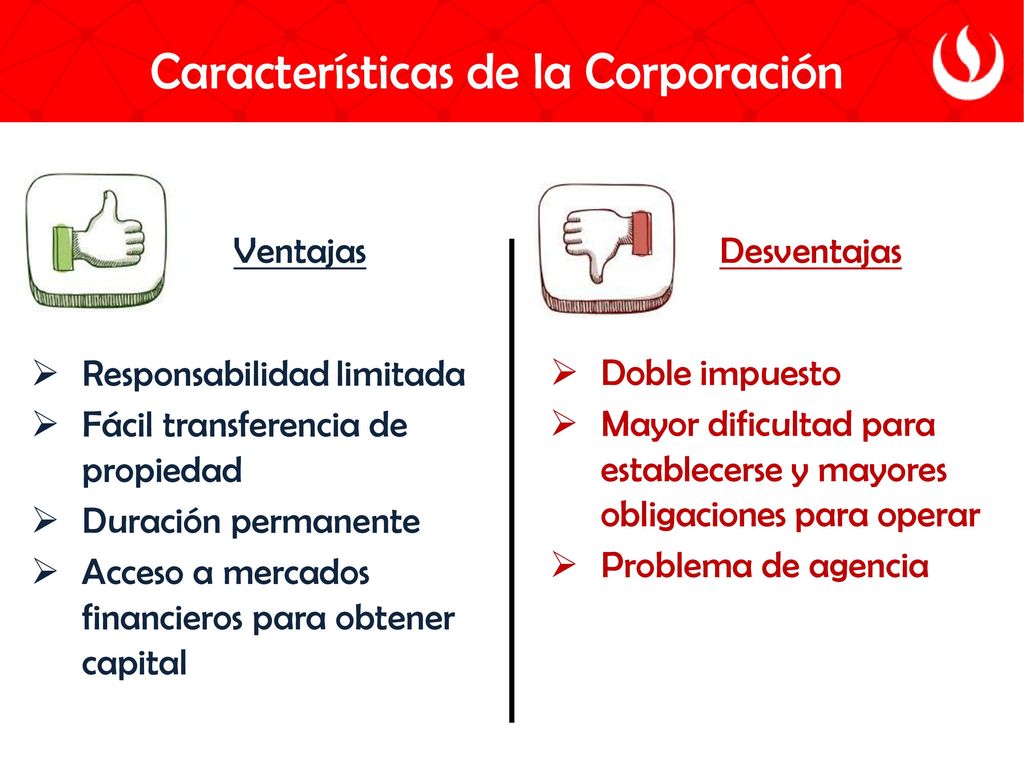 Características de la Corporación

Ventajas

➢ Responsabilidad limitada
➢ Fácil transferencia de propiedad
➢ Duración permanente
➢ Acceso a mercados financieros para obtener capital

Desventajas

➢ Doble impuesto
➢ Mayor dificultad para establecerse y mayores obligaciones para operar
➢ Problema de agencia